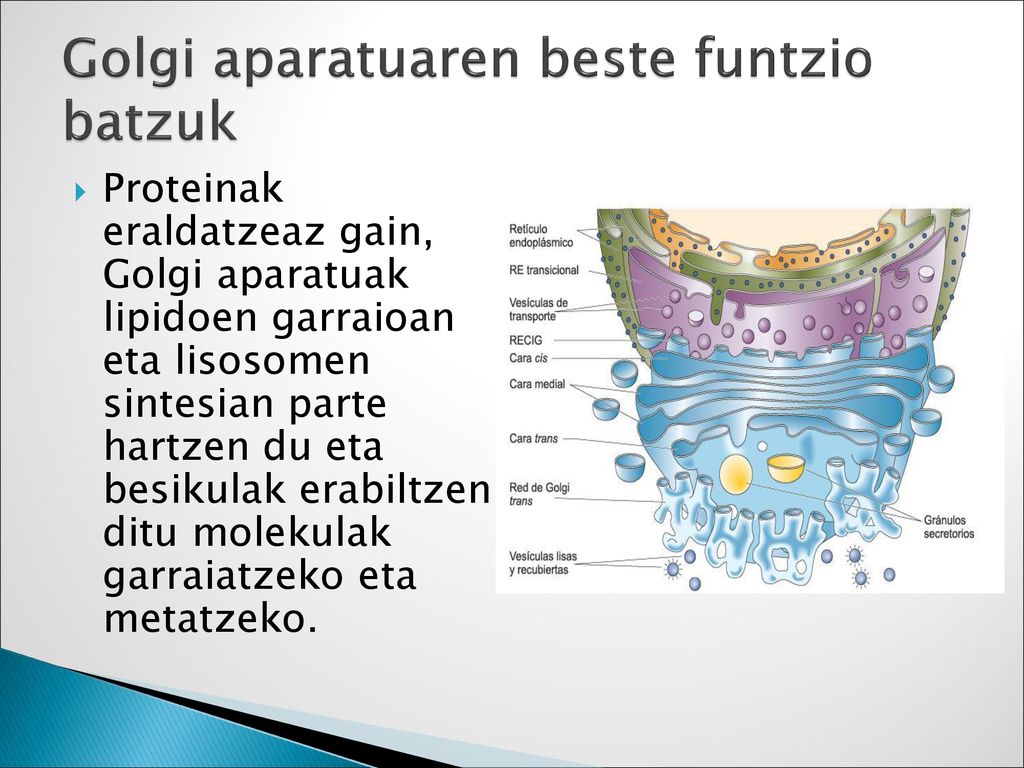 Golgi aparatuaren beste funtzio batzuk

Proteinak eraldatzeaz gain, Golgi aparatuak lipidoen garraioan eta lisosomen sintesian parte hartzen du eta besikulak erabiltzen ditu molekulak garraiatzeko eta metatzeko.

Retículo endoplásmico
RE transicional
Vesículas de transporte
RECIG
Cara cis
Cara medial
Cara trans
Red de Golgi trans
Vesículas lisas y recubiertas
Gránulos secretorios